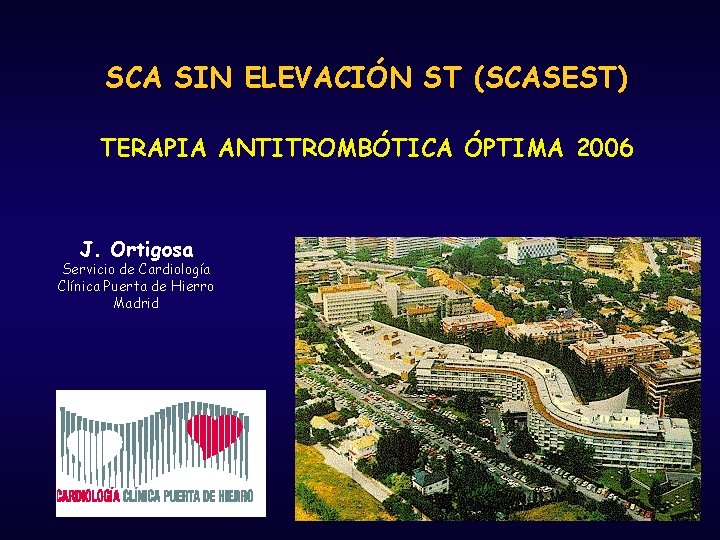 SCA SIN ELEVACIÓN ST (SCASEST)

TERAPIA ANTITROMBÓTICA ÓPTIMA 2006

J. Ortigosa
Servicio de Cardiología
Clínica Puerta de Hierro
Madrid

CARDIOLOGÍA CLÍNICA PUERTA DE HIERRO